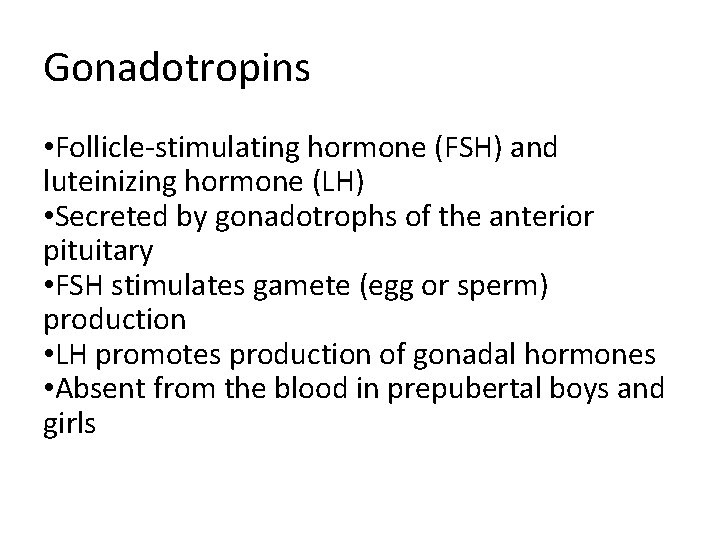 Gonadotropins

•Follicle-stimulating hormone (FSH) and luteinizing hormone (LH)
•Secreted by gonadotrophs of the anterior pituitary
•FSH stimulates gamete (egg or sperm) production
•LH promotes production of gonadal hormones
•Absent from the blood in prepubertal boys and girls